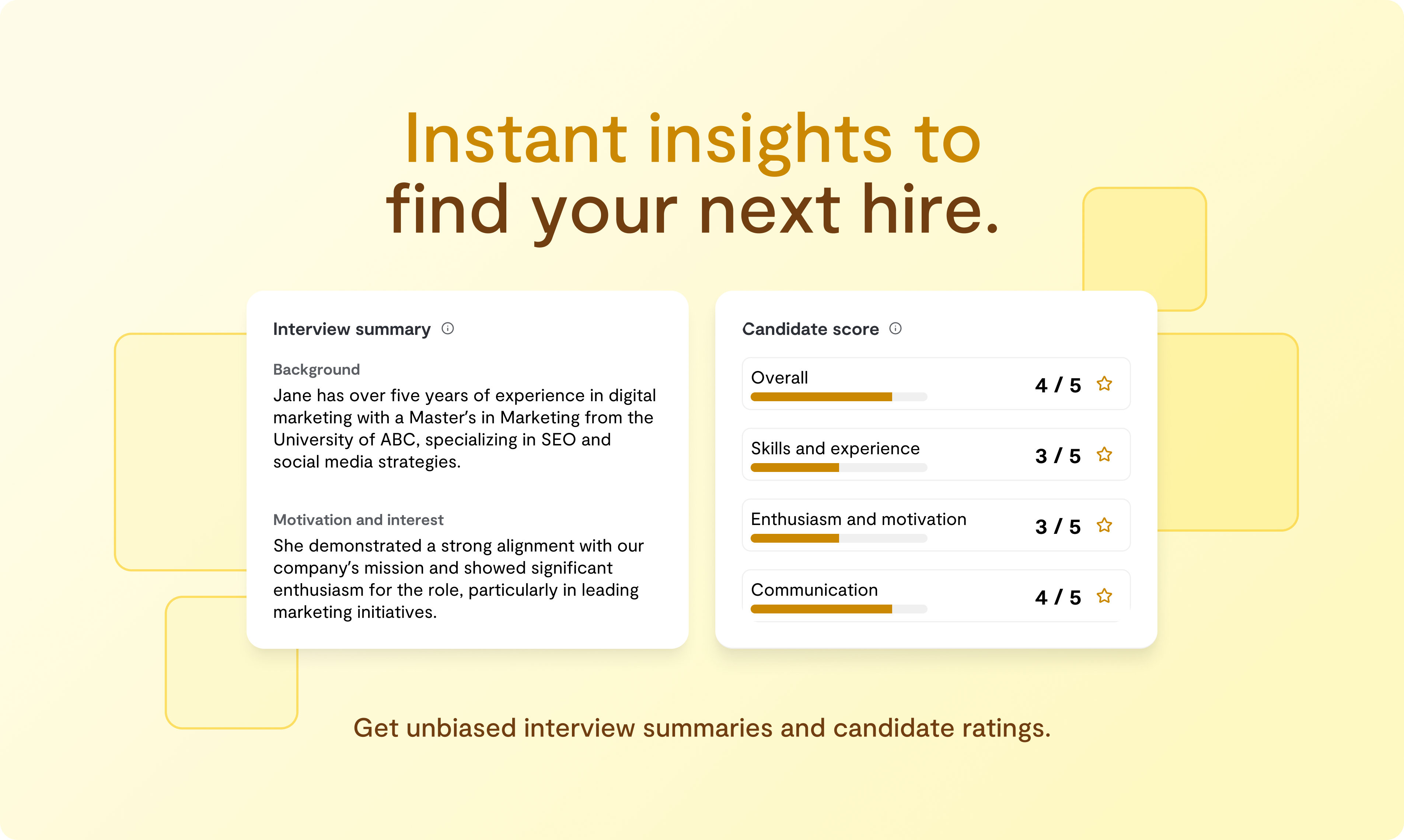 Instant insights to
find your next hire.

Interview summary

Background
Jane has over five years of experience in digital marketing with a Master's in Marketing from the University of ABC, specializing in SEO and social media strategies.

Motivation and interest
She demonstrated a strong alignment with our company's mission and showed significant enthusiasm for the role, particularly in leading marketing initiatives.

Candidate score

Overall 4 / 5

Skills and experience 3 / 5

Enthusiasm and motivation 3 / 5

Communication 4 / 5

Get unbiased interview summaries and candidate ratings.